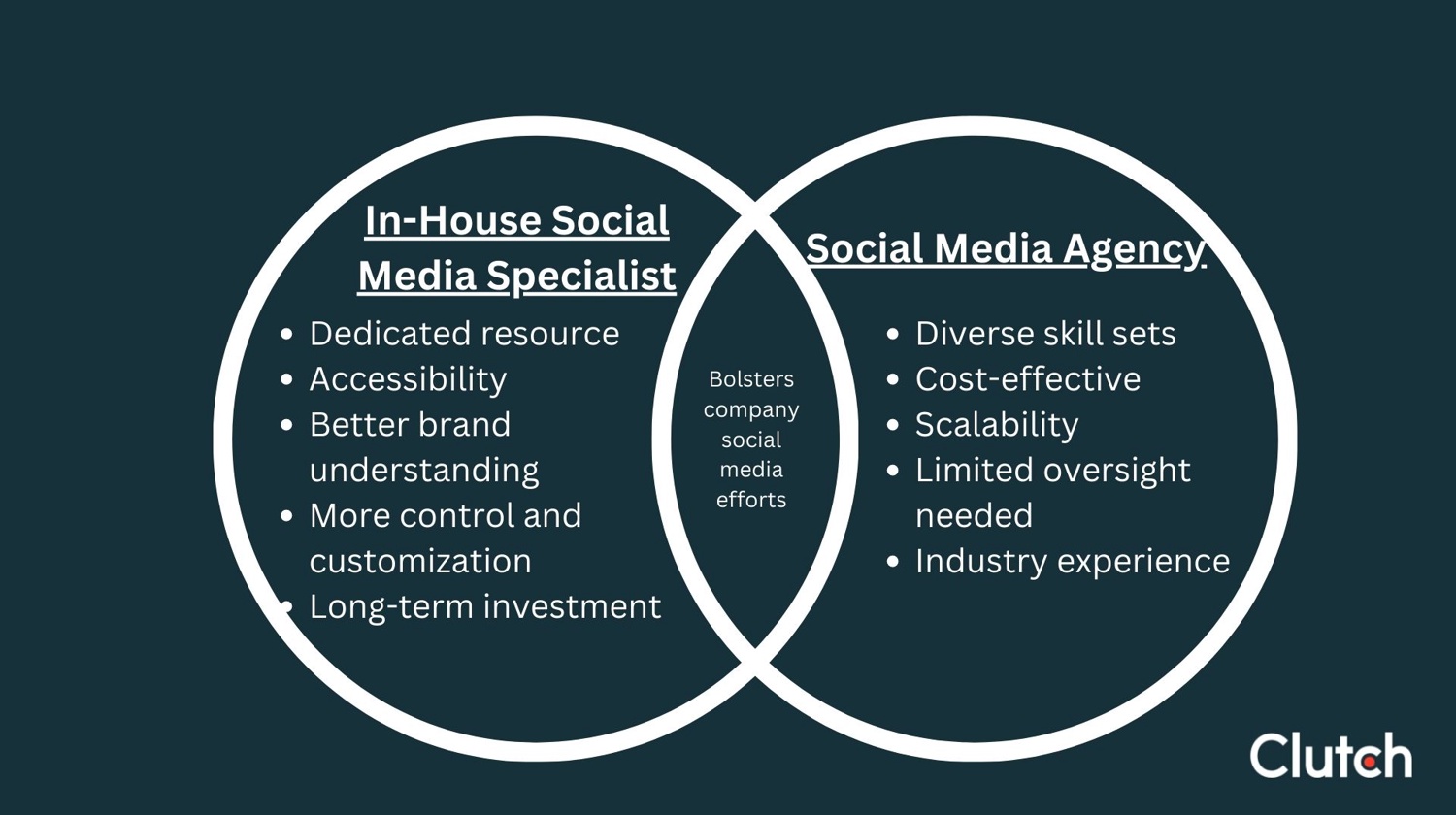 In-House Social Media Specialist

- Dedicated resource
- Accessibility
- Better brand understanding
- More control and customization
- Long-term investment

Bolsters company social media efforts

Social Media Agency

- Diverse skill sets
- Cost-effective
- Scalability
- Limited oversight needed
- Industry experience

Clutch